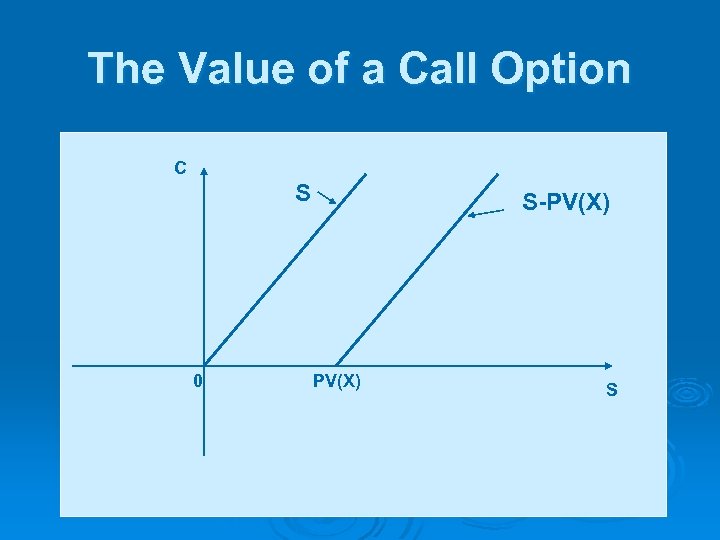 The Value of a Call Option

C

S

S-PV(X)

0

PV(X)

S